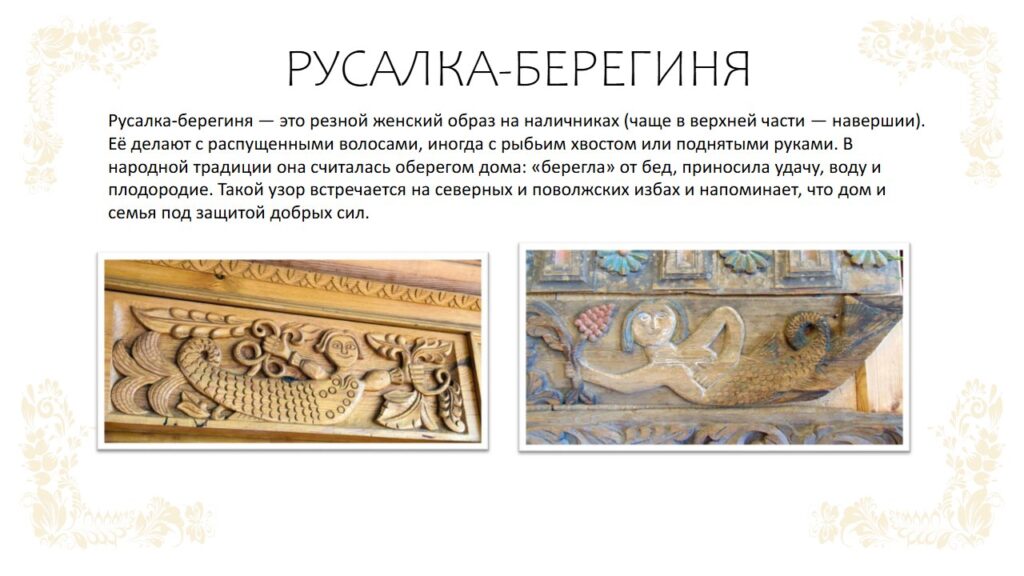 РУСАЛКА-БЕРЕГИНЯ

Русалка-берегиня — это резной женский образ на наличниках (чаще в верхней части — навершии). Её делают с распущенными волосами, иногда с рыбьим хвостом или поднятыми руками. В народной традиции она считалась оберегом дома: «берегла» от бед, приносила удачу, воду и плодородие. Такой узор встречается на северных и поволжских избах и напоминает, что дом и семья под защитой добрых сил.